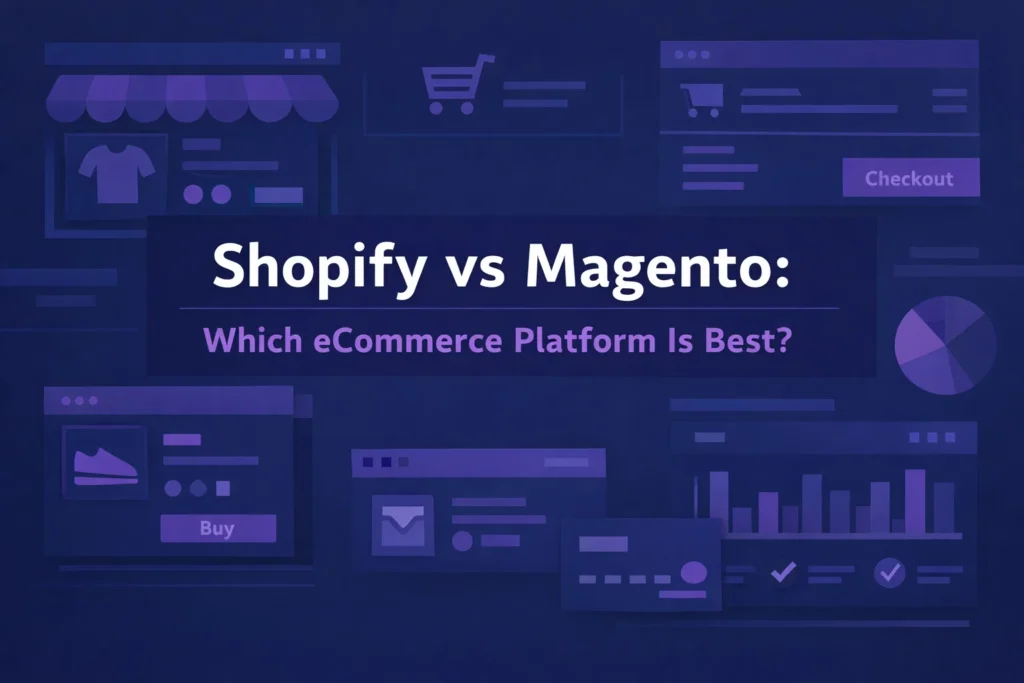 Checkout

Shopify vs Magento:

Which eCommerce Platform Is Best?

Buy